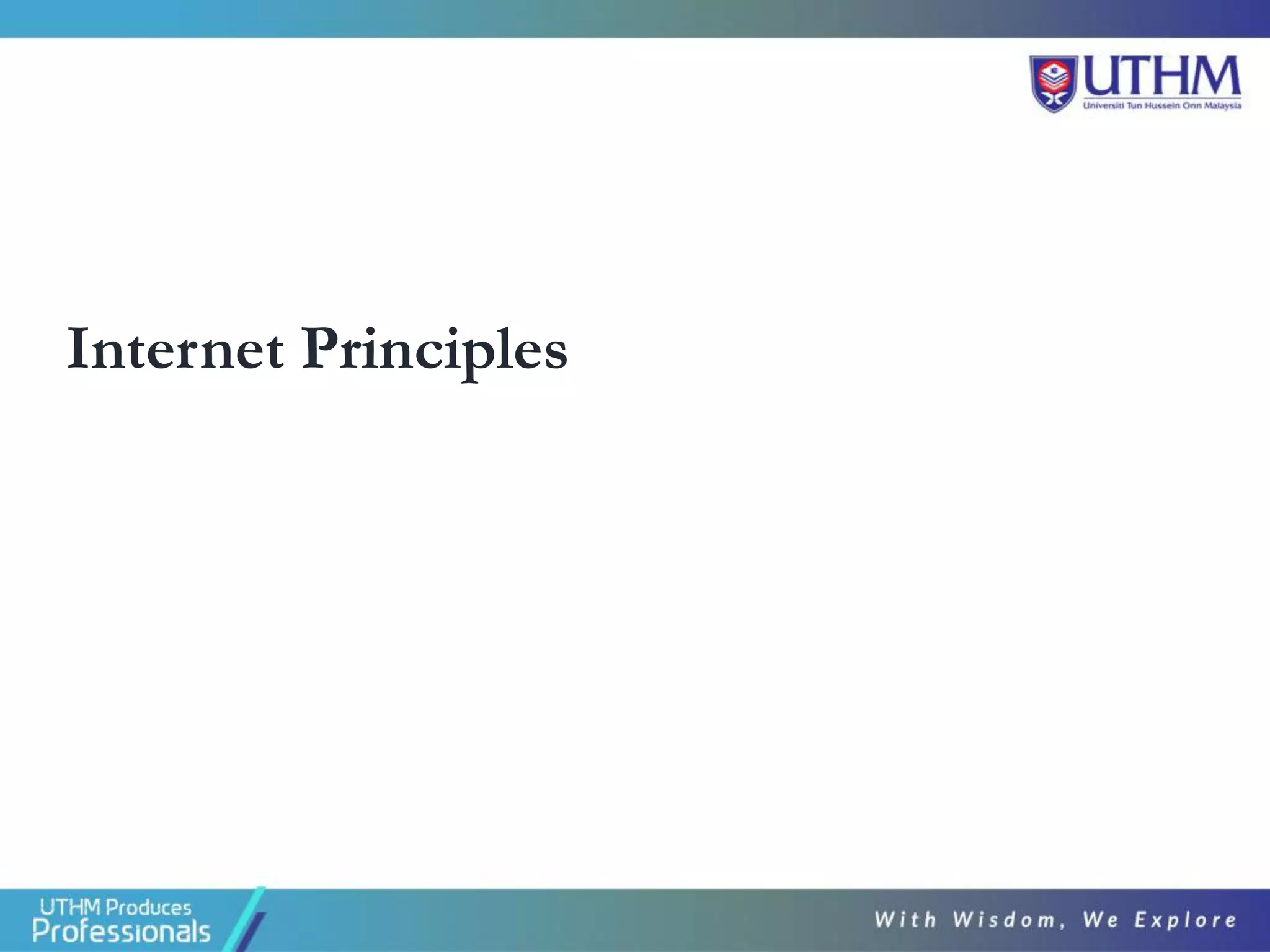 UTHM
Universiti Tun Hussein Onn Malaysia

Internet Principles

UTHM Produces Professionals

With Wisdom, We Explore